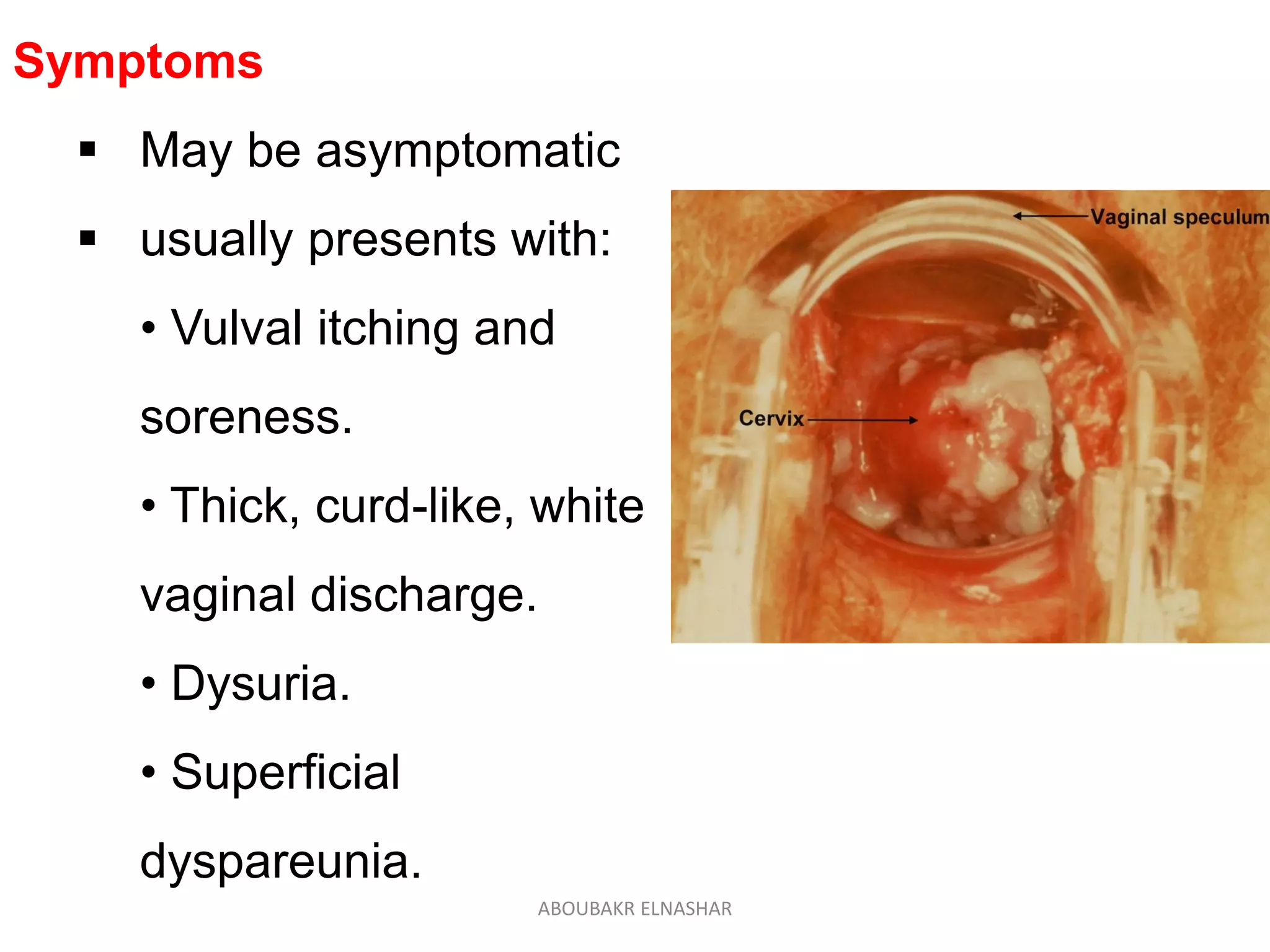 Symptoms

▪ May be asymptomatic

▪ usually presents with:

• Vulval itching and soreness.

• Thick, curd-like, white vaginal discharge.

• Dysuria.

• Superficial dyspareunia.

Vaginal speculum

Cervix

ABOUBAKR ELNASHAR